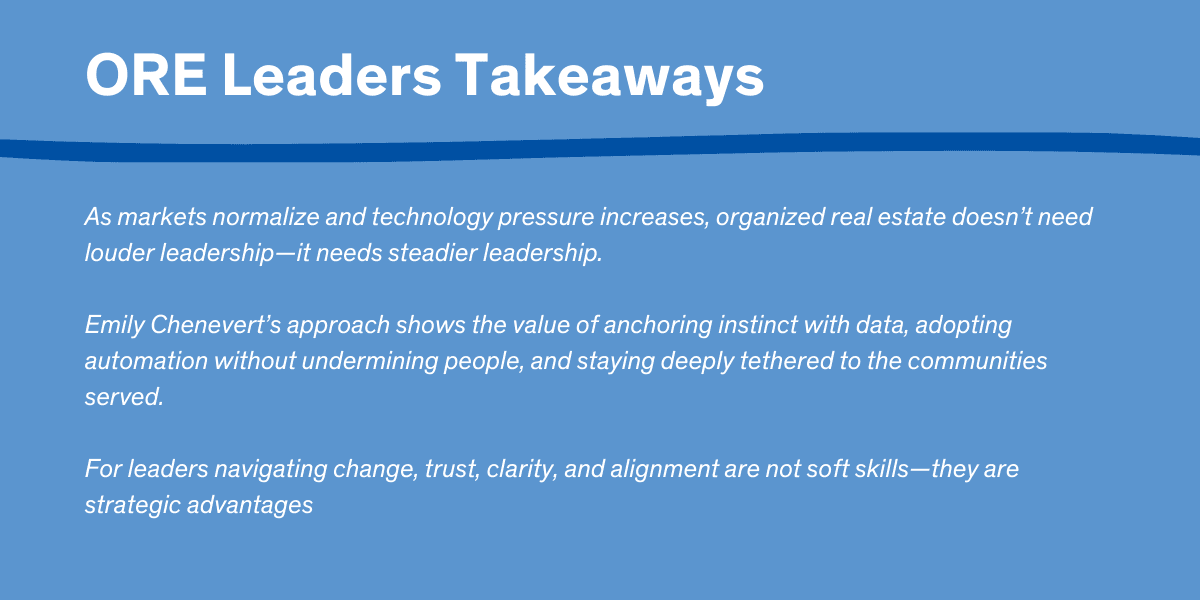 ORE Leaders Takeaways

As markets normalize and technology pressure increases, organized real estate doesn't need louder leadership—it needs steadier leadership.

Emily Chenevert's approach shows the value of anchoring instinct with data, adopting automation without undermining people, and staying deeply tethered to the communities served.

For leaders navigating change, trust, clarity, and alignment are not soft skills—they are strategic advantages